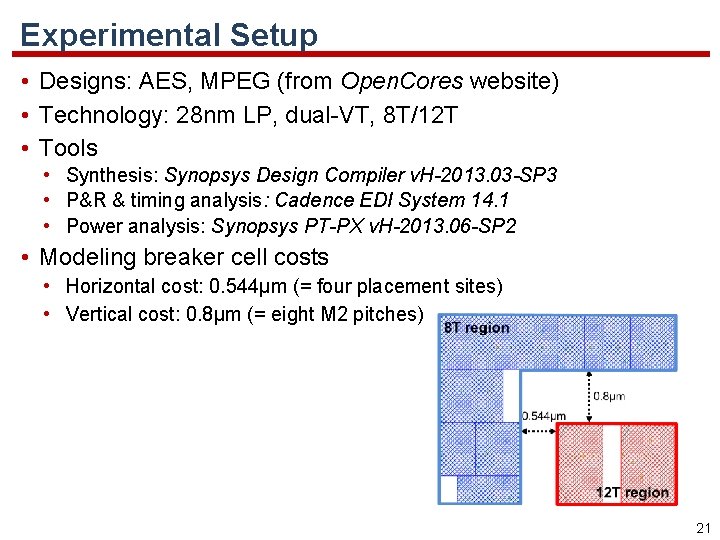 Experimental Setup

• Designs: AES, MPEG (from OpenCores website)
• Technology: 28nm LP, dual-VT, 8T/12T
• Tools
  • Synthesis: Synopsys Design Compiler vH-2013.03-SP3
  • P&R & timing analysis: Cadence EDI System 14.1
  • Power analysis: Synopsys PT-PX vH-2013.06-SP2
• Modeling breaker cell costs
  • Horizontal cost: 0.544μm (= four placement sites)
  • Vertical cost: 0.8μm (= eight M2 pitches)

8T region

0.8μm

0.544μm

12T region

21